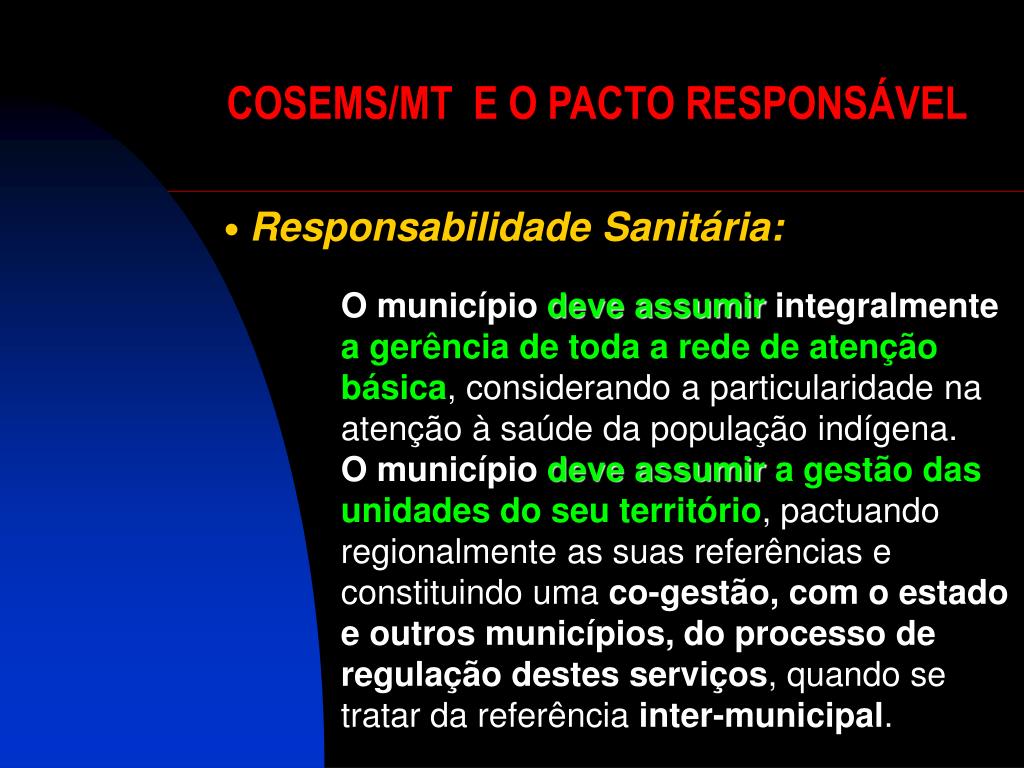 COSEMS/MT E O PACTO RESPONSÁVEL

• Responsabilidade Sanitária:

O município deve assumir integralmente a gerência de toda a rede de atenção básica, considerando a particularidade na atenção à saúde da população indígena.
O município deve assumir a gestão das unidades do seu território, pactuando regionalmente as suas referências e constituindo uma co-gestão, com o estado e outros municípios, do processo de regulação destes serviços, quando se tratar da referência inter-municipal.